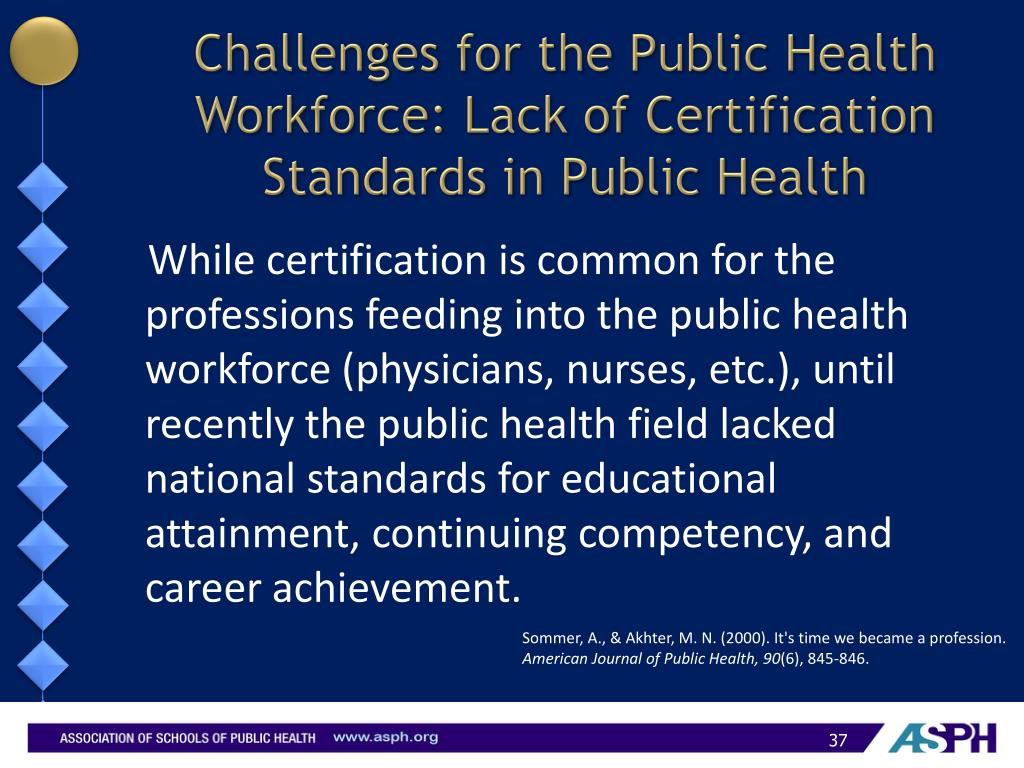 Challenges for the Public Health Workforce: Lack of Certification Standards in Public Health

While certification is common for the professions feeding into the public health workforce (physicians, nurses, etc.), until recently the public health field lacked national standards for educational attainment, continuing competency, and career achievement.

Sommer, A., & Akhter, M. N. (2000). It's time we became a profession. American Journal of Public Health, 90(6), 845-846.

ASSOCIATION OF SCHOOLS OF PUBLIC HEALTH www.asph.org

37

ASPH